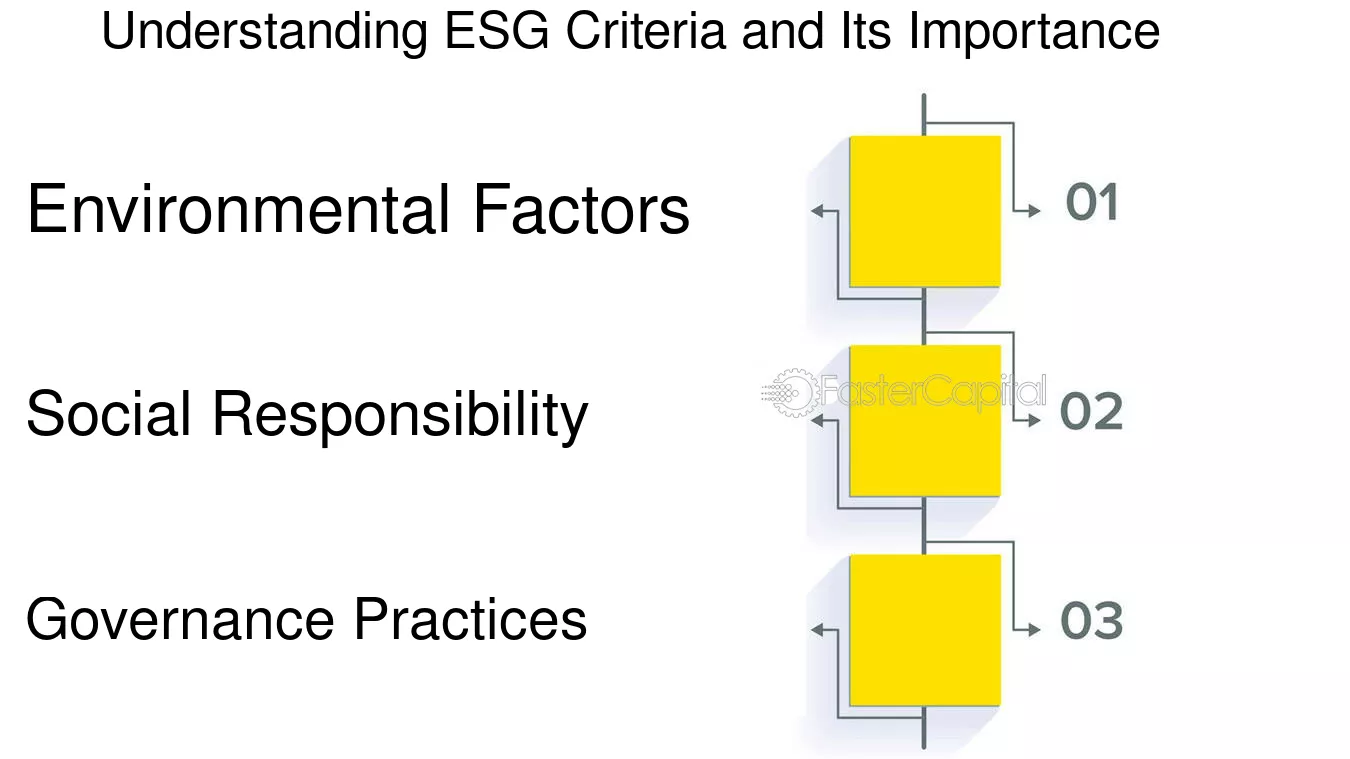 Understanding ESG Criteria and Its Importance

Environmental Factors

01

Social Responsibility

02

Governance Practices

03

FasterCapital